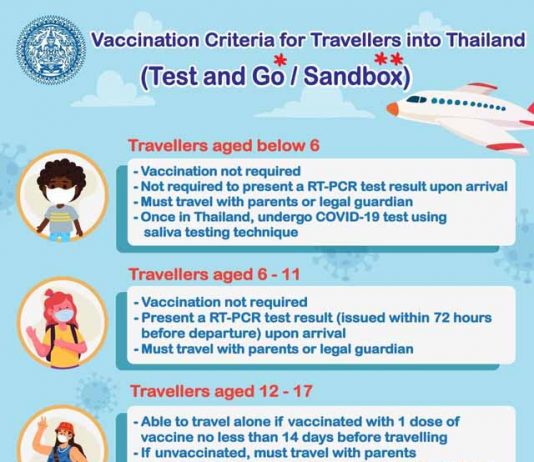 Vaccination Criteria for Travellers into Thailand
(Test and Go* / Sandbox**)

Travellers aged below 6

- Vaccination not required
- Not required to present a RT-PCR test result upon arrival
- Must travel with parents or legal guardian
- Once in Thailand, undergo COVID-19 test using saliva testing technique

Travellers aged 6 - 11

- Vaccination not required
- Present a RT-PCR test result (issued within 72 hours before departure) upon arrival
- Must travel with parents or legal guardian

Travellers aged 12 - 17

- Able to travel alone if vaccinated with 1 dose of vaccine no less than 14 days before travelling
- If unvaccinated, must travel with parents